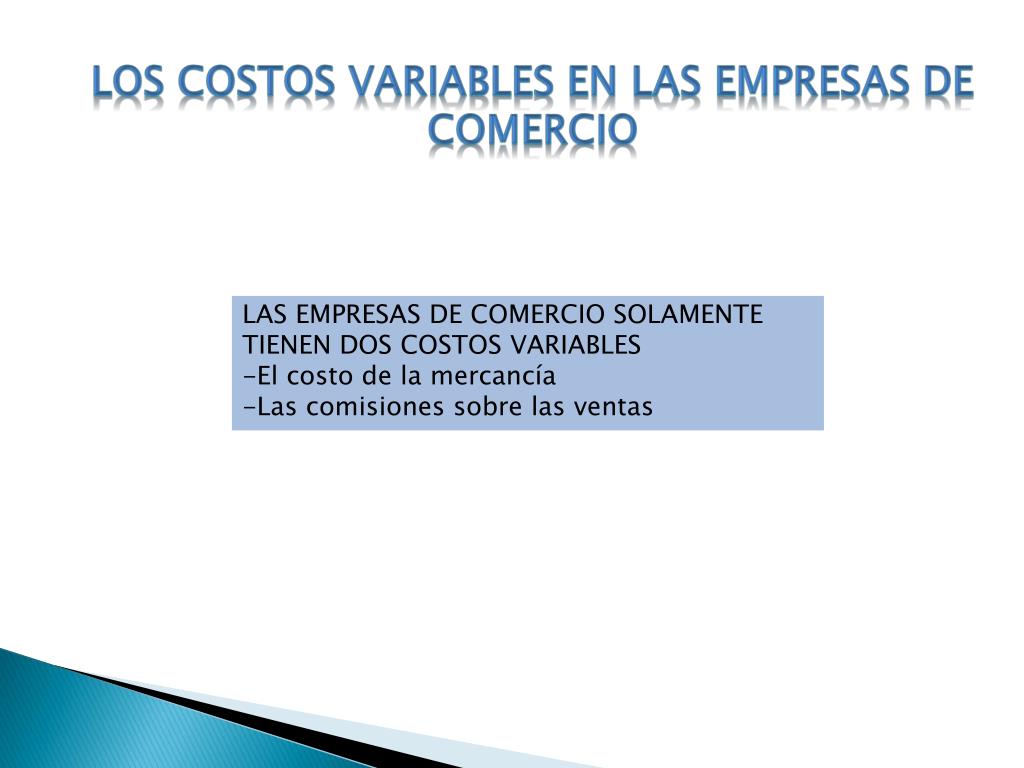 LOS COSTOS VARIABLES EN LAS EMPRESAS DE COMERCIO

LAS EMPRESAS DE COMERCIO SOLAMENTE TIENEN DOS COSTOS VARIABLES
-El costo de la mercancía
-Las comisiones sobre las ventas